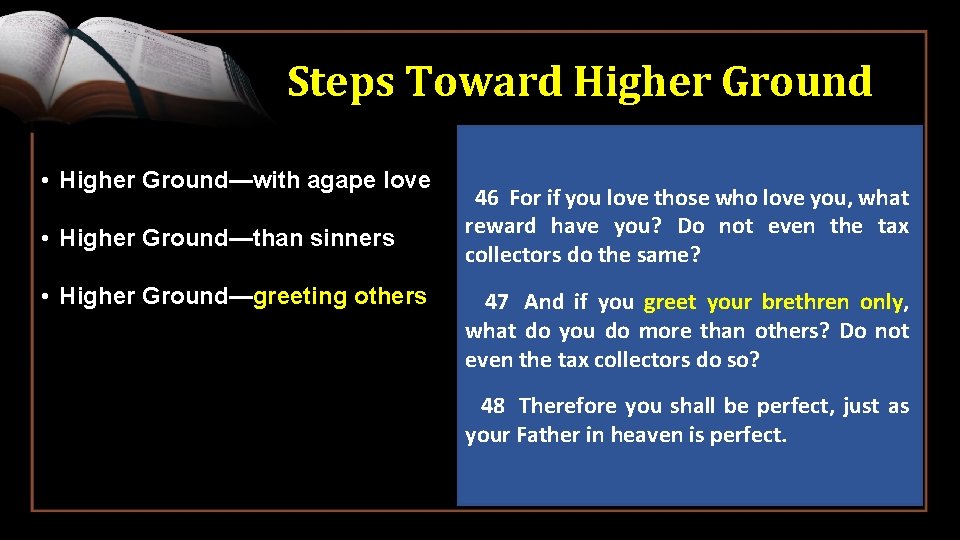 Steps Toward Higher Ground

• Higher Ground—with agape love

• Higher Ground—than sinners

• Higher Ground—greeting others

46 For if you love those who love you, what reward have you? Do not even the tax collectors do the same?

47 And if you greet your brethren only, what do you do more than others? Do not even the tax collectors do so?

48 Therefore you shall be perfect, just as your Father in heaven is perfect.